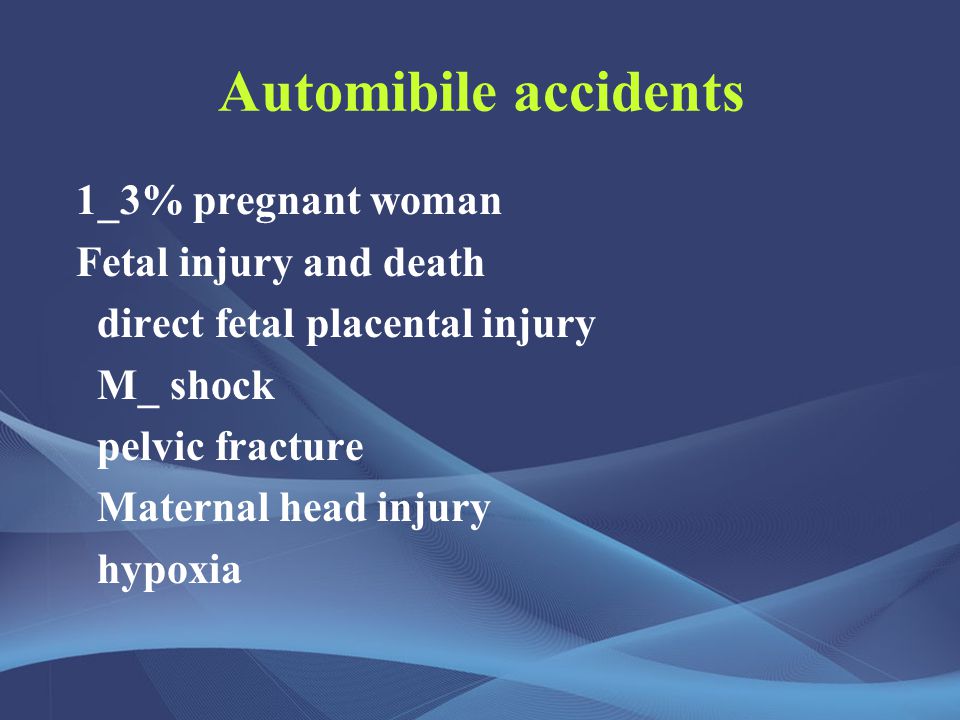 Automibile accidents

1_3% pregnant woman
Fetal injury and death
direct fetal placental injury
M_ shock
pelvic fracture
Maternal head injury
hypoxia